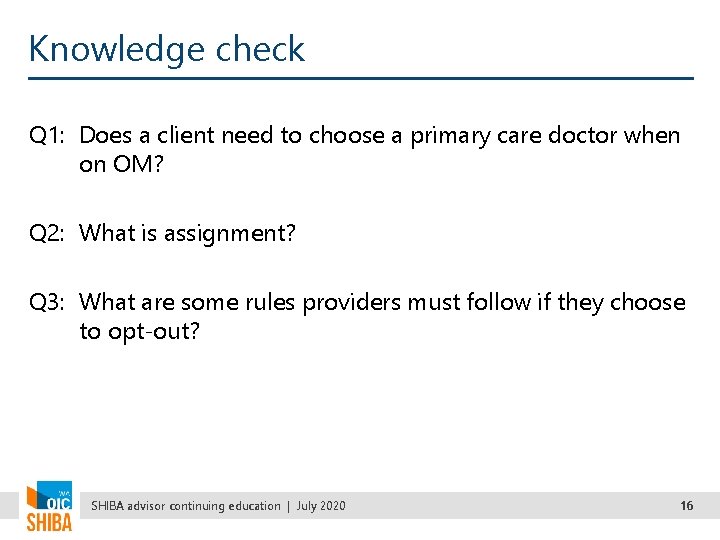 Knowledge check

Q1: Does a client need to choose a primary care doctor when on OM?

Q2: What is assignment?

Q3: What are some rules providers must follow if they choose to opt-out?

WA OIC SHIBA

SHIBA advisor continuing education | July 2020

16